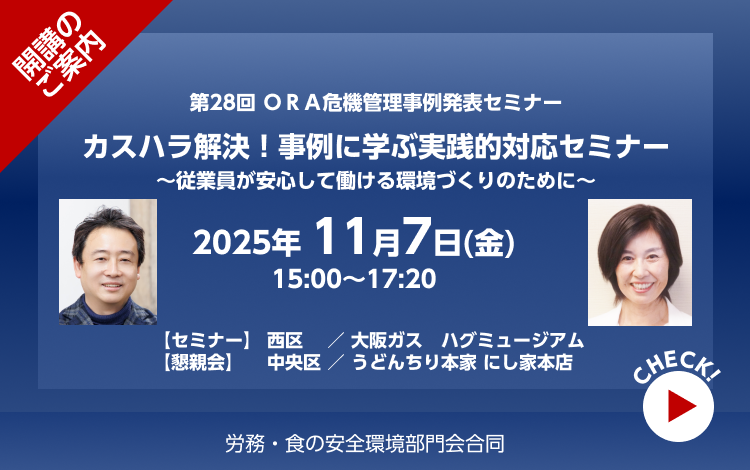 開講のご案内

第28回 ＯＲＡ危機管理事例発表セミナー

カスハラ解決！事例に学ぶ実践的対応セミナー

～従業員が安心して働ける環境づくりのために～

2025年 11月7日(金)

15:00～17:20

【セミナー】 西区 ／ 大阪ガス ハグミュージアム

【懇親会】 中央区 ／ うどんちり本家 にし家本店

CHECK!

労務・食の安全環境部門会合同